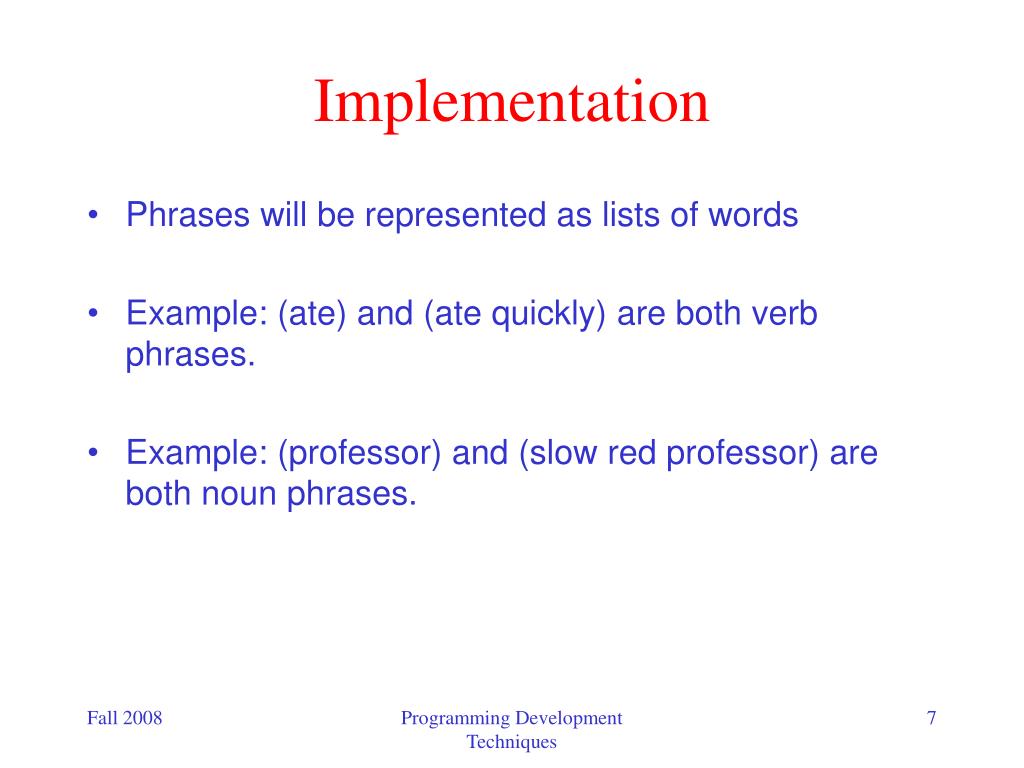 Implementation

• Phrases will be represented as lists of words

• Example: (ate) and (ate quickly) are both verb phrases.

• Example: (professor) and (slow red professor) are both noun phrases.

Fall 2008

Programming Development Techniques

7